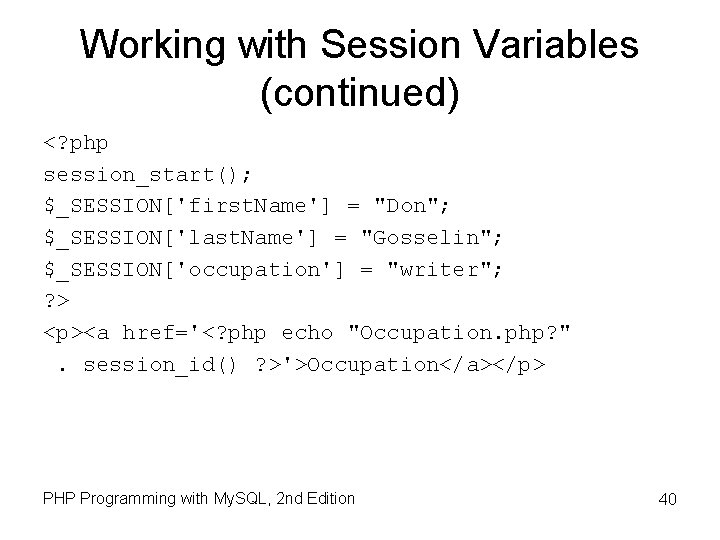 Working with Session Variables (continued)

<?php
session_start();
$_SESSION['firstName'] = "Don";
$_SESSION['lastName'] = "Gosselin";
$_SESSION['occupation'] = "writer";
?>
<p><a href='<?php echo "Occupation.php?"
 . session_id() ?>'>Occupation</a></p>

PHP Programming with MySQL, 2nd Edition

40